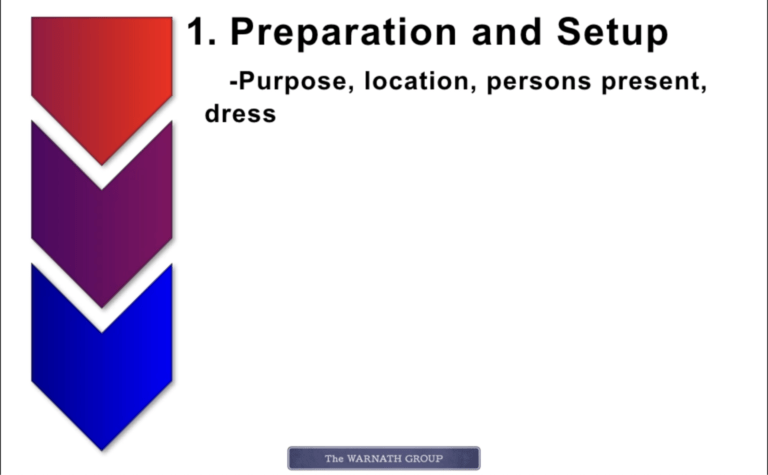 1. Preparation and Setup

-Purpose, location, persons present, dress

The WARNATH GROUP